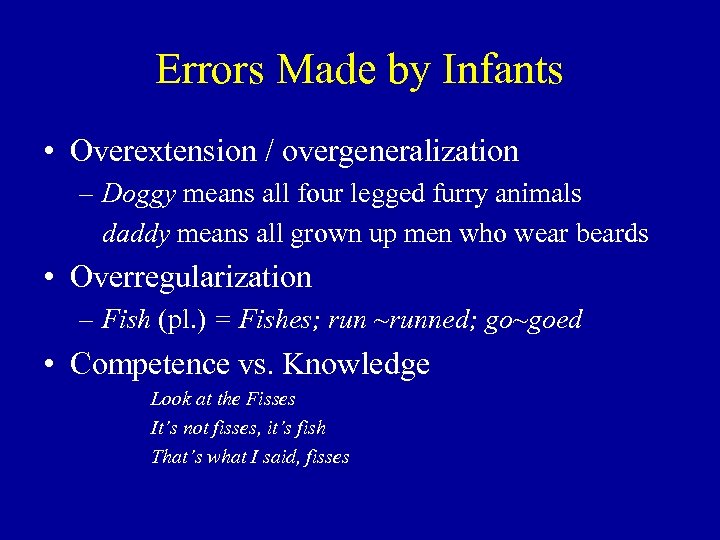 Errors Made by Infants

• Overextension / overgeneralization
– Doggy means all four legged furry animals
daddy means all grown up men who wear beards

• Overregularization
– Fish (pl.) = Fishes; run ~runned; go~goed

• Competence vs. Knowledge
Look at the Fisses
It's not fisses, it's fish
That's what I said, fisses